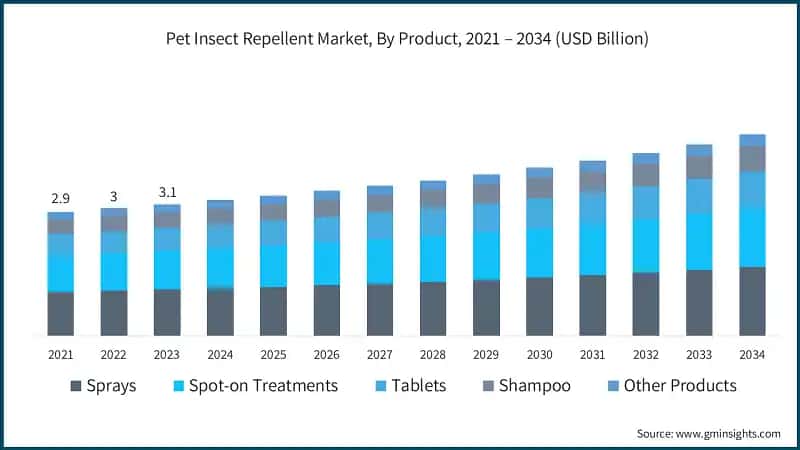 Pet Insect Repellent Market, By Product, 2021 – 2034 (USD Billion)

2.9
3
3.1

2021 2022 2023 2024 2025 2026 2027 2028 2029 2030 2031 2032 2033 2034

Sprays
Spot-on Treatments
Tablets
Shampoo
Other Products

Source: www.gminsights.com